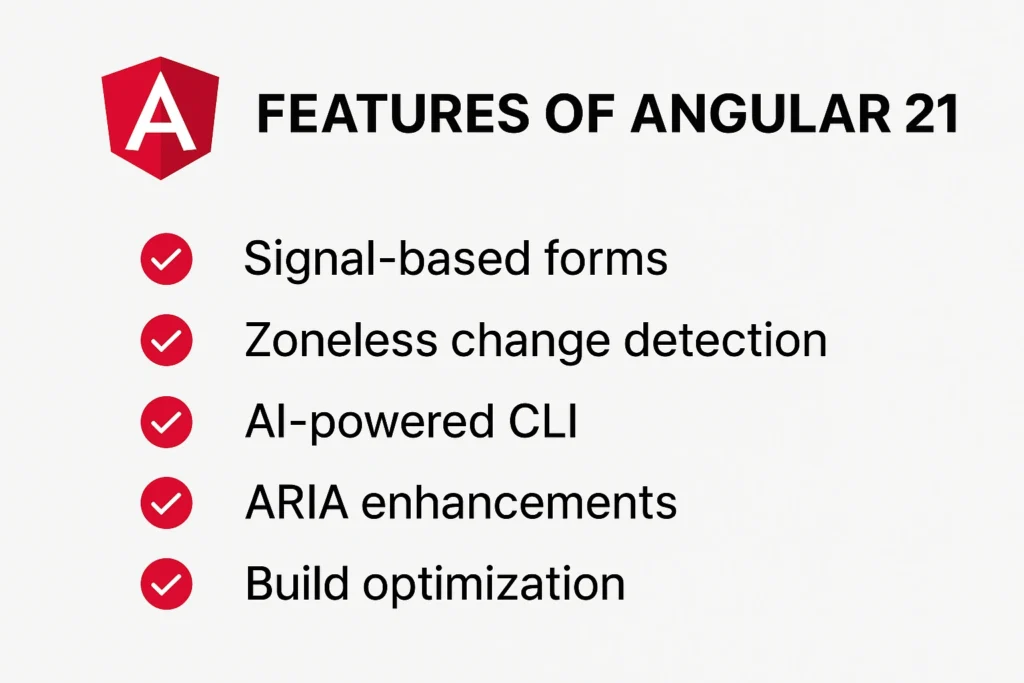 A

FEATURES OF ANGULAR 21

Signal-based forms

Zoneless change detection

AI-powered CLI

ARIA enhancements

Build optimization